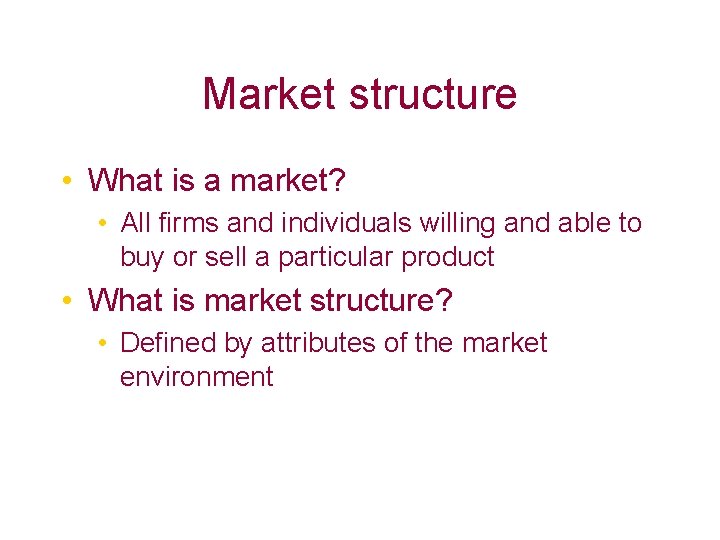 Market structure

• What is a market?
  • All firms and individuals willing and able to buy or sell a particular product
• What is market structure?
  • Defined by attributes of the market environment